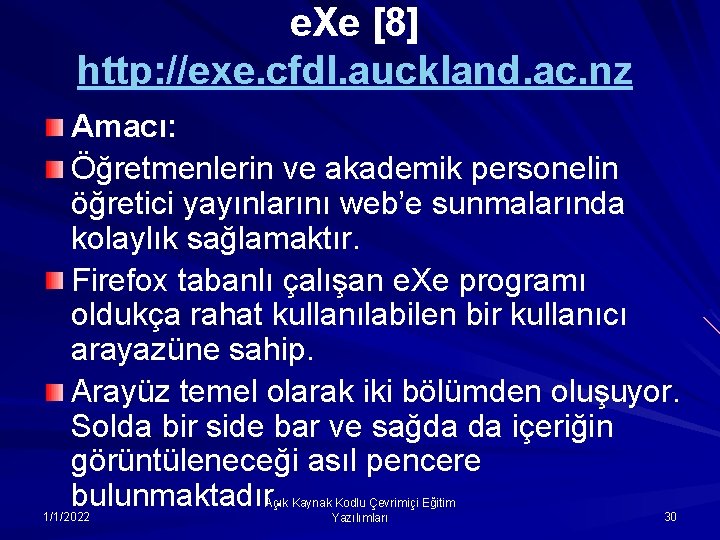 eXe [8]
http://exe.cfdl.auckland.ac.nz

Amacı:

Öğretmenlerin ve akademik personelin öğretici yayınlarını web'e sunmalarında kolaylık sağlamaktır.

Firefox tabanlı çalışan eXe programı oldukça rahat kullanılabilen bir kullanıcı arayazüne sahip.

Arayüz temel olarak iki bölümden oluşuyor. Solda bir side bar ve sağda da içeriğin görüntüleneceği asıl pencere bulunmaktadır.

1/1/2022

Açık Kaynak Kodlu Çevrimiçi Eğitim Yazılımları

30